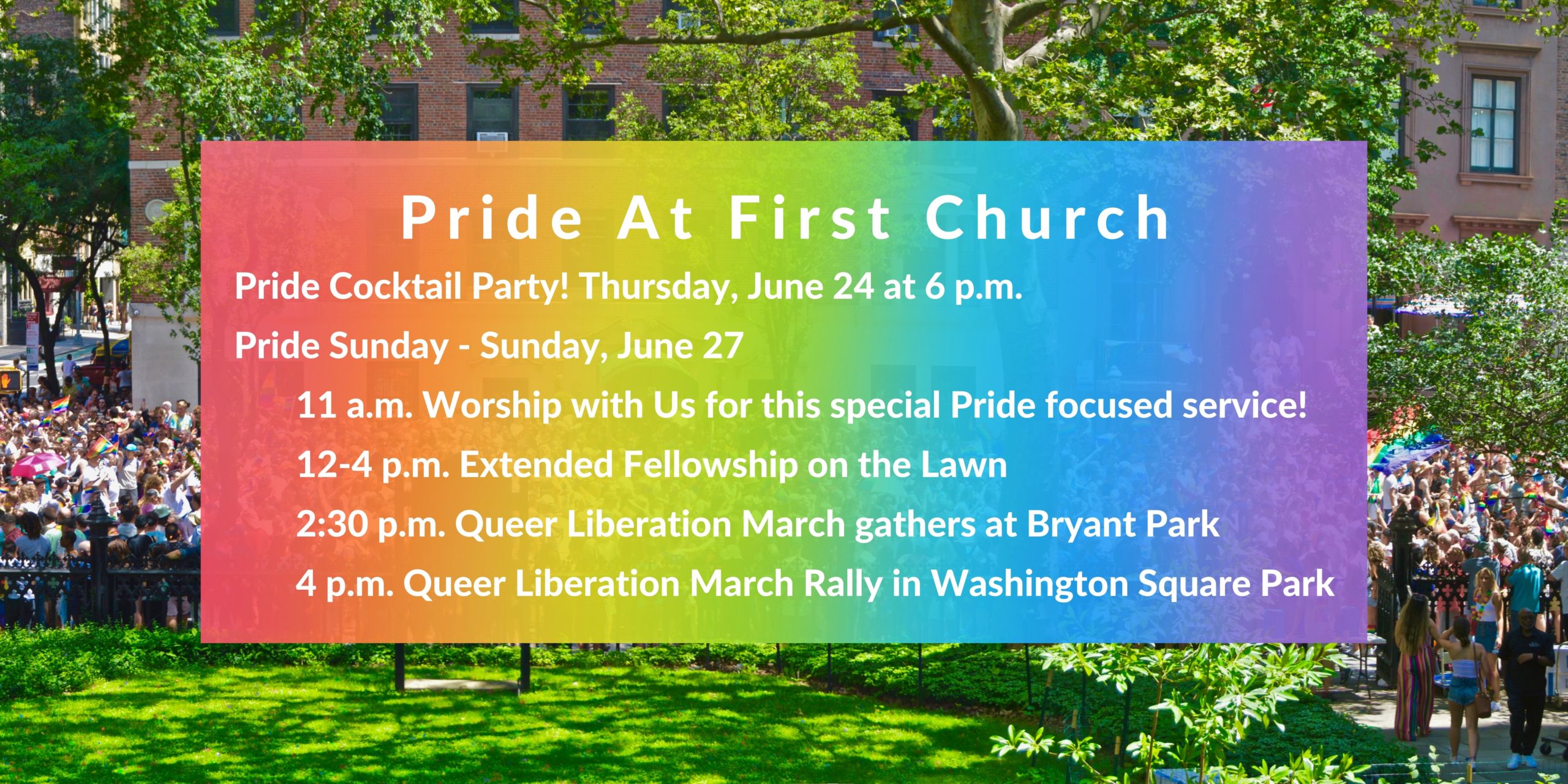 Pride At First Church

Pride Cocktail Party! Thursday, June 24 at 6 p.m.

Pride Sunday - Sunday, June 27

11 a.m. Worship with Us for this special Pride focused service!

12-4 p.m. Extended Fellowship on the Lawn

2:30 p.m. Queer Liberation March gathers at Bryant Park

4 p.m. Queer Liberation March Rally in Washington Square Park